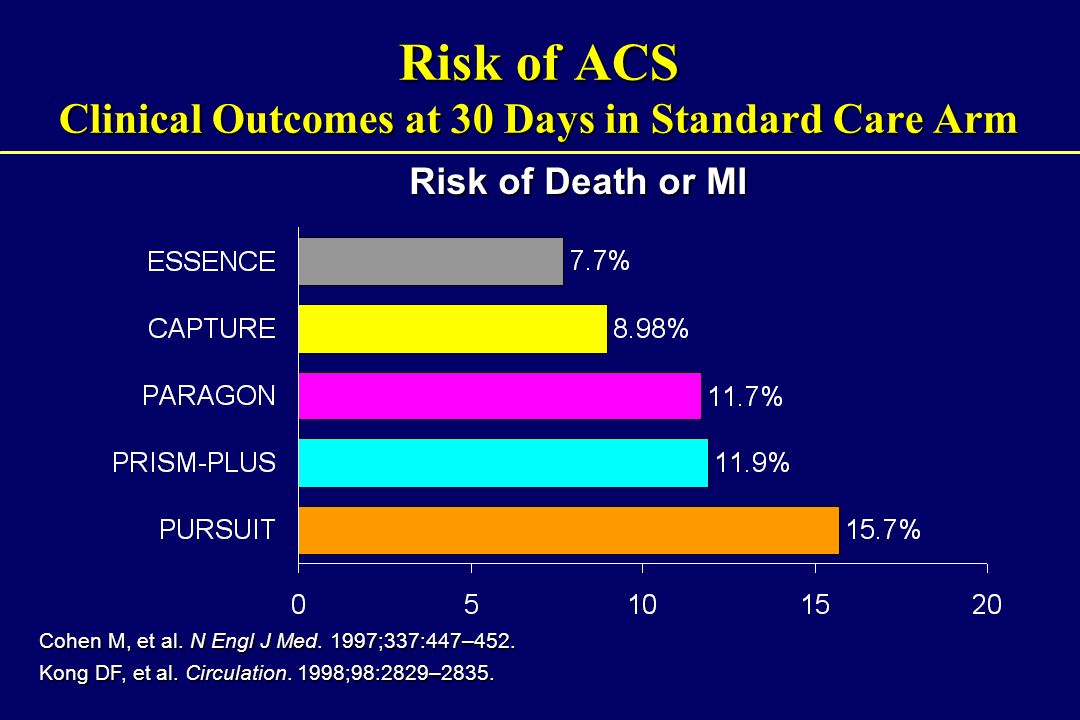 Risk of ACS
Clinical Outcomes at 30 Days in Standard Care Arm

Risk of Death or MI

ESSENCE 7.7%
CAPTURE 8.98%
PARAGON 11.7%
PRISM-PLUS 11.9%
PURSUIT 15.7%

0 5 10 15 20

Cohen M, et al. N Engl J Med. 1997;337:447–452.
Kong DF, et al. Circulation. 1998;98:2829–2835.